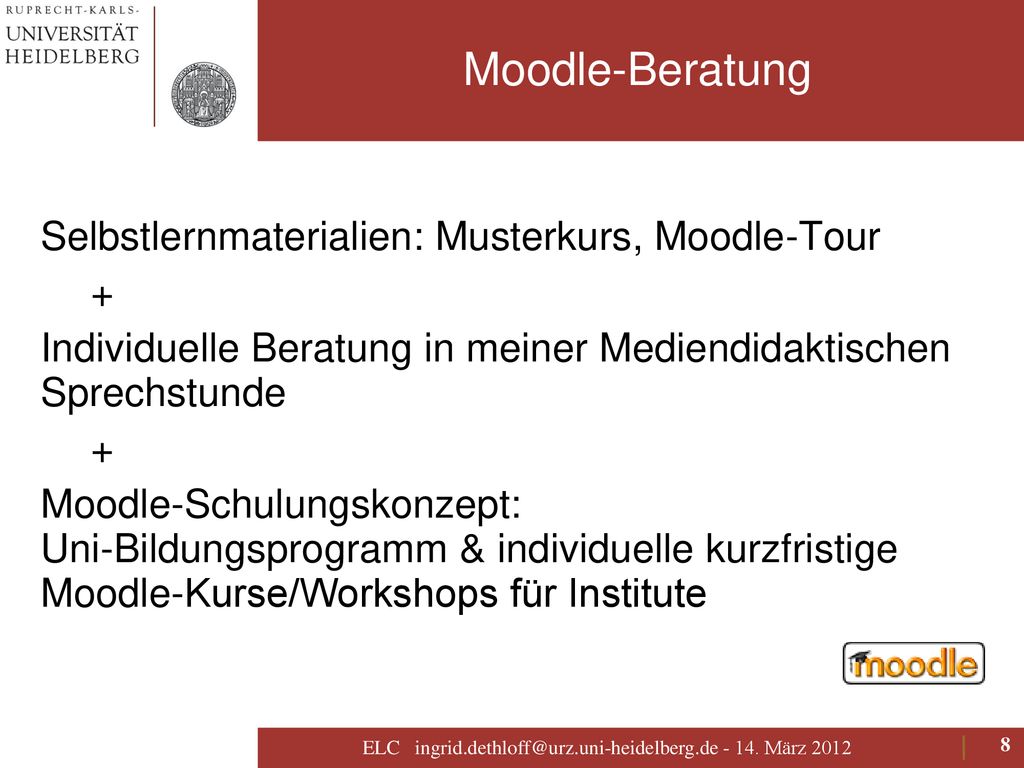 RUPRECHT-KARLS-
UNIVERSITÄT
HEIDELBERG

Moodle-Beratung

Selbstlernmaterialien: Musterkurs, Moodle-Tour

+

Individuelle Beratung in meiner Mediendidaktischen Sprechstunde

+

Moodle-Schulungskonzept:
Uni-Bildungsprogramm & individuelle kurzfristige Moodle-Kurse/Workshops für Institute

moodle

ELC ingrid.dethloff@urz.uni-heidelberg.de - 14. März 2012

8